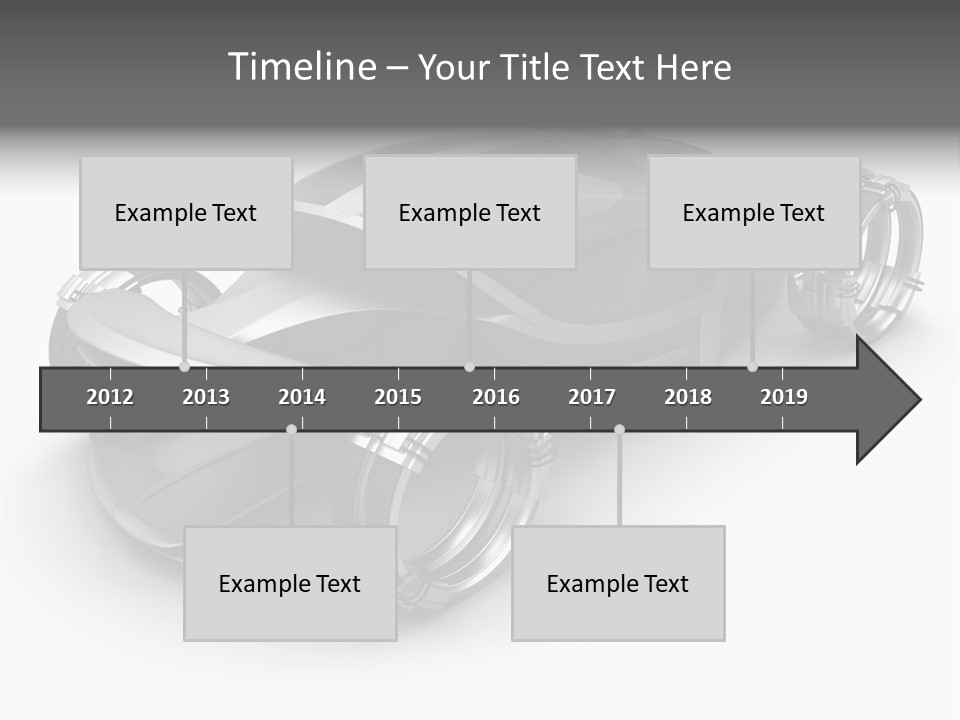 Timeline – Your Title Text Here

Example Text

Example Text

Example Text

2012 2013 2014 2015 2016 2017 2018 2019

Example Text

Example Text